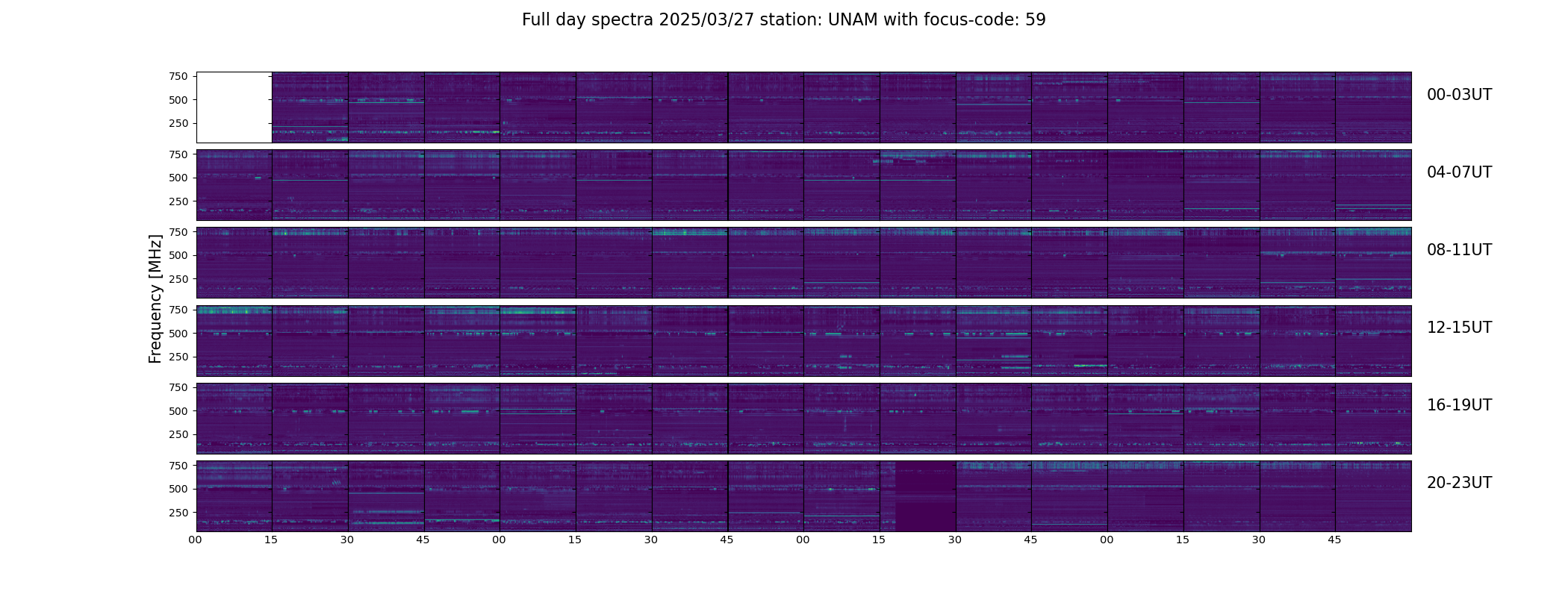 Full day spectra 2025/03/27 station: UNAM with focus-code: 59

Frequency [MHz]

750
500
250
00-03UT

750
500
250
04-07UT

750
500
250
08-11UT

750
500
250
12-15UT

750
500
250
16-19UT

750
500
250
20-23UT

00 15 30 45 00 15 30 45 00 15 30 45 00 15 30 45